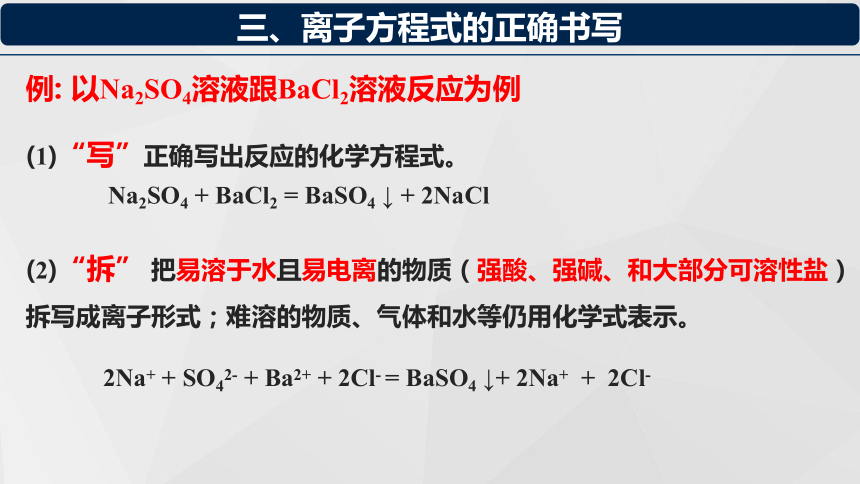 三、离子方程式的正确书写

例: 以$Na_2SO_4$溶液跟$BaCl_2$溶液反应为例

(1) “写” 正确写出反应的化学方程式。

$Na_2SO_4 + BaCl_2 = BaSO_4 \downarrow + 2NaCl$

(2) “拆” 把易溶于水且易电离的物质（强酸、强碱、和大部分可溶性盐）拆写成离子形式；难溶的物质、气体和水等仍用化学式表示。

$2Na^+ + SO_4^{2-} + Ba^{2+} + 2Cl^- = BaSO_4 \downarrow + 2Na^+ + 2Cl^-$